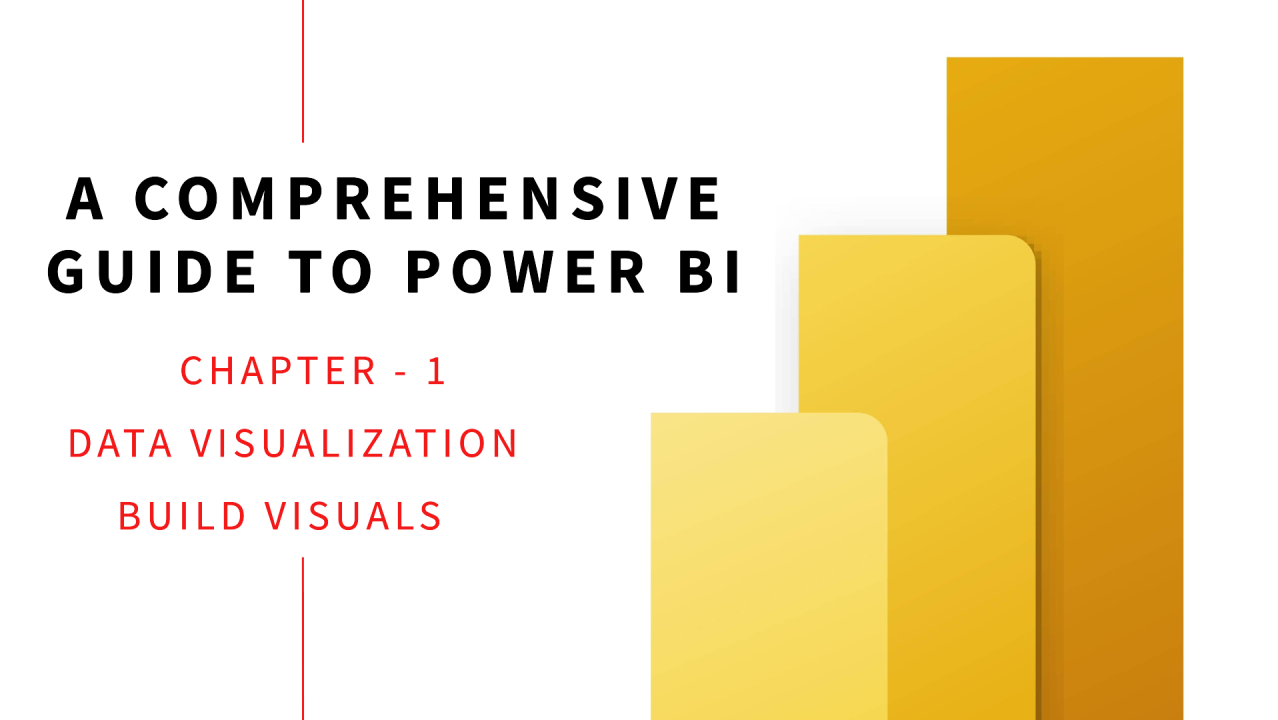 A COMPREHENSIVE GUIDE TO POWER BI

CHAPTER - 1

DATA VISUALIZATION

BUILD VISUALS